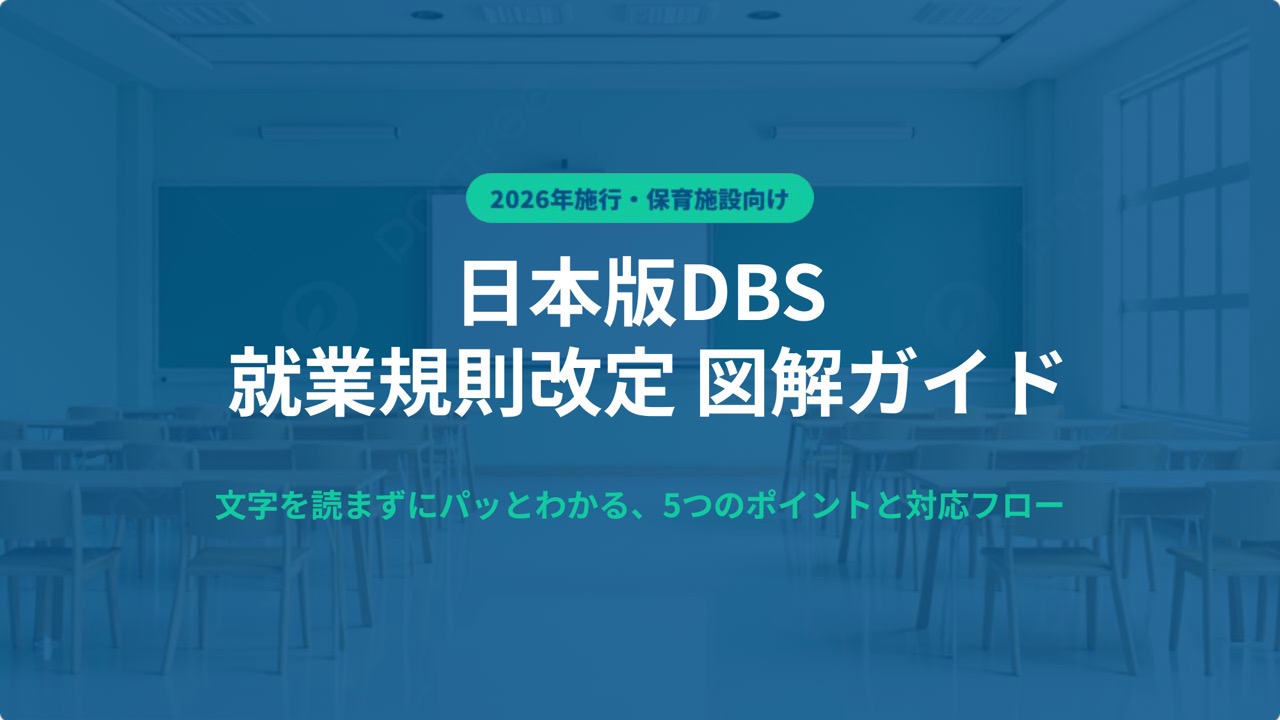 2026年施行・保育施設向け

日本版DBS
就業規則改定 図解ガイド

文字を読まずにパッとわかる、5つのポイントと対応フロー